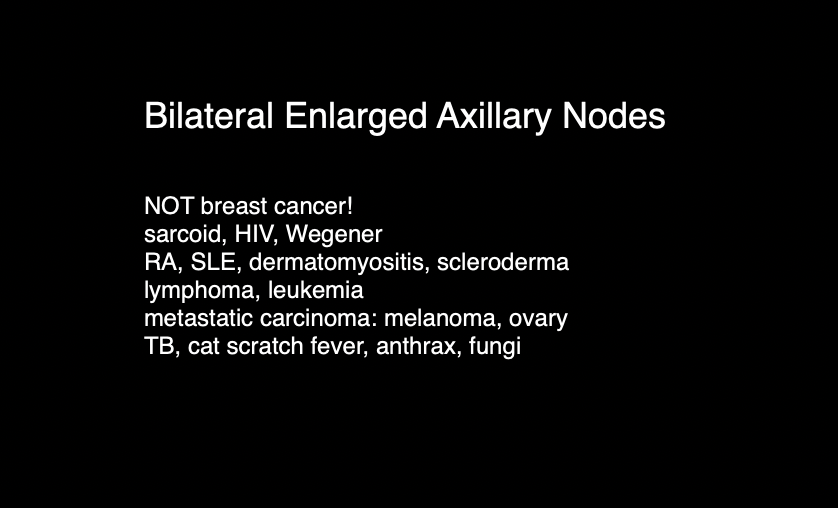 Bilateral Enlarged Axillary Nodes

NOT breast cancer!
sarcoid, HIV, Wegener
RA, SLE, dermatomyositis, scleroderma
lymphoma, leukemia
metastatic carcinoma: melanoma, ovary
TB, cat scratch fever, anthrax, fungi